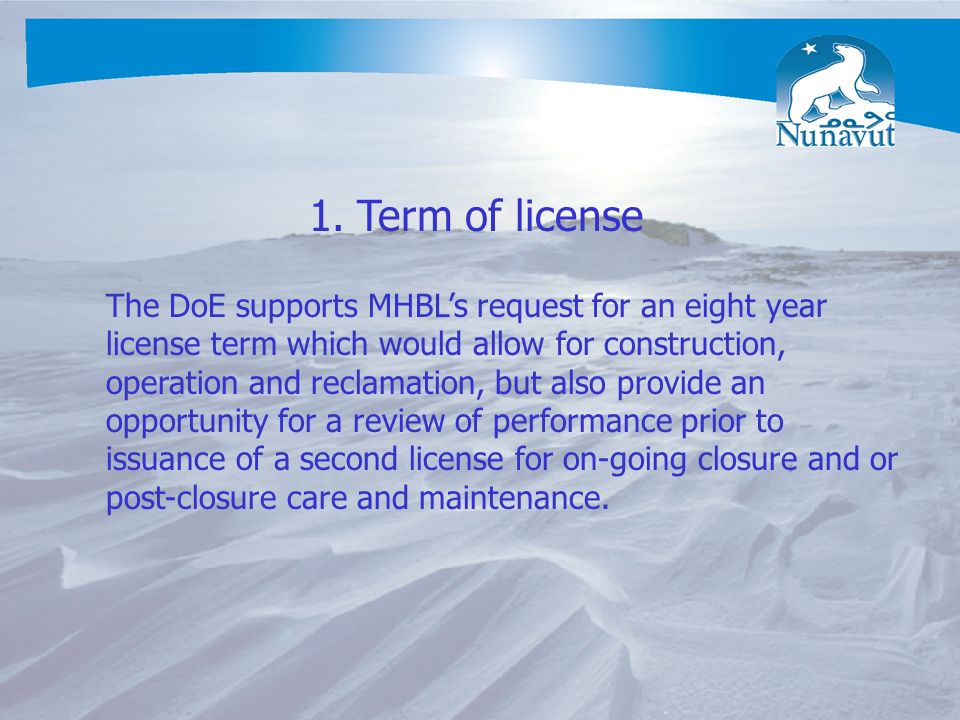 ᓄᓇᕗᑦ
Nunavut

1. Term of license

The DoE supports MHBL's request for an eight year license term which would allow for construction, operation and reclamation, but also provide an opportunity for a review of performance prior to issuance of a second license for on-going closure and or post-closure care and maintenance.